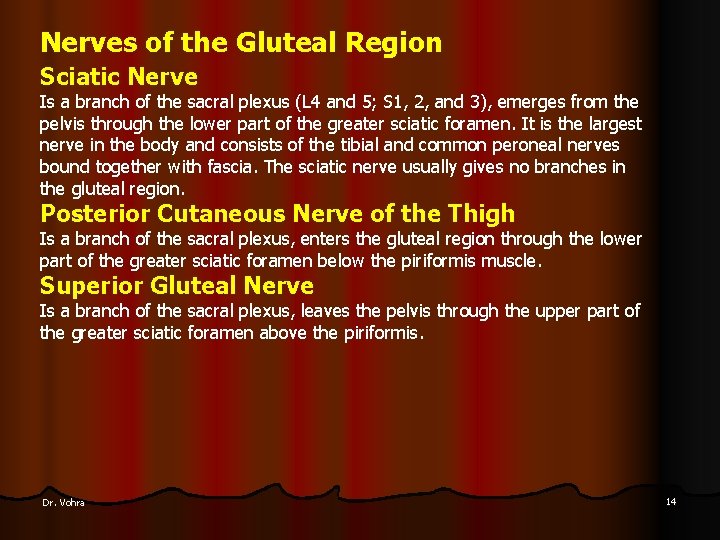 Nerves of the Gluteal Region

Sciatic Nerve

Is a branch of the sacral plexus (L4 and 5; S1, 2, and 3), emerges from the pelvis through the lower part of the greater sciatic foramen. It is the largest nerve in the body and consists of the tibial and common peroneal nerves bound together with fascia. The sciatic nerve usually gives no branches in the gluteal region.

Posterior Cutaneous Nerve of the Thigh

Is a branch of the sacral plexus, enters the gluteal region through the lower part of the greater sciatic foramen below the piriformis muscle.

Superior Gluteal Nerve

Is a branch of the sacral plexus, leaves the pelvis through the upper part of the greater sciatic foramen above the piriformis.

Dr. Vohra

14